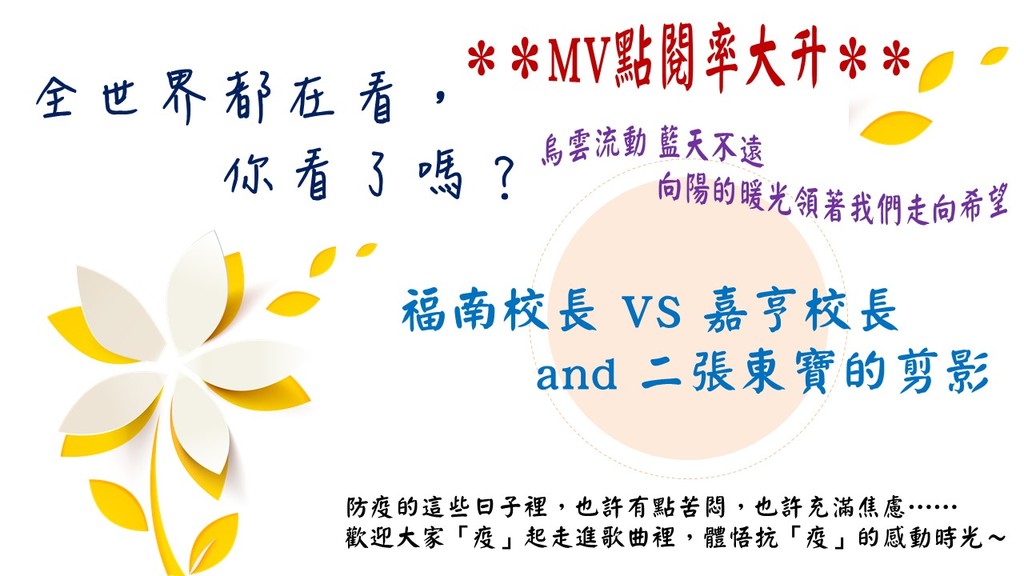 全世界都在看，
你看了嗎？

＊＊MV點閱率大升＊＊

烏雲流動 藍天不遠
向陽的暖光領著我們走向希望

福南校長 VS 嘉亨校長
and 二張東寶的剪影

防疫的這些日子裡，也許有點苦悶，也許充滿焦慮……
歡迎大家「疫」起走進歌曲裡，體悟抗「疫」的感動時光～